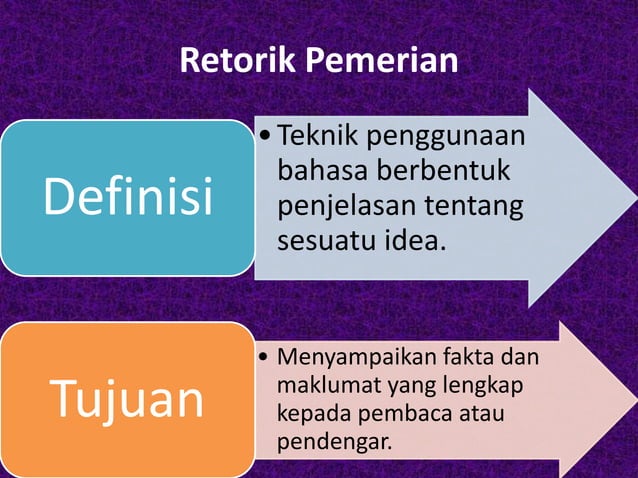 Retorik Pemerian

Definisi

• Teknik penggunaan bahasa berbentuk penjelasan tentang sesuatu idea.

Tujuan

• Menyampaikan fakta dan maklumat yang lengkap kepada pembaca atau pendengar.